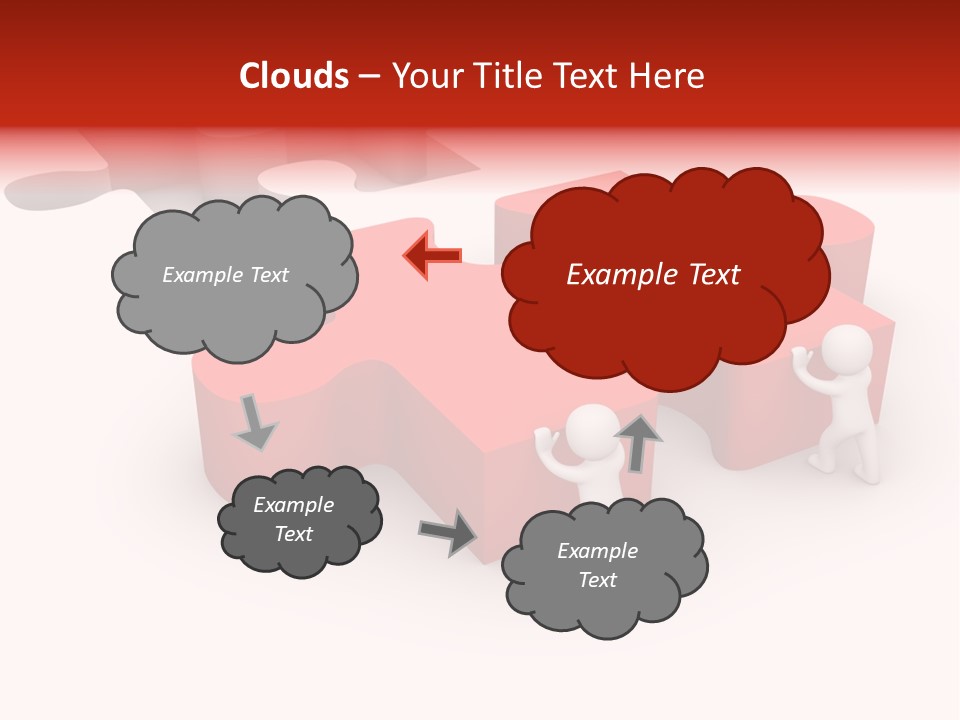 Clouds – Your Title Text Here

Example Text

Example Text

Example Text

Example Text